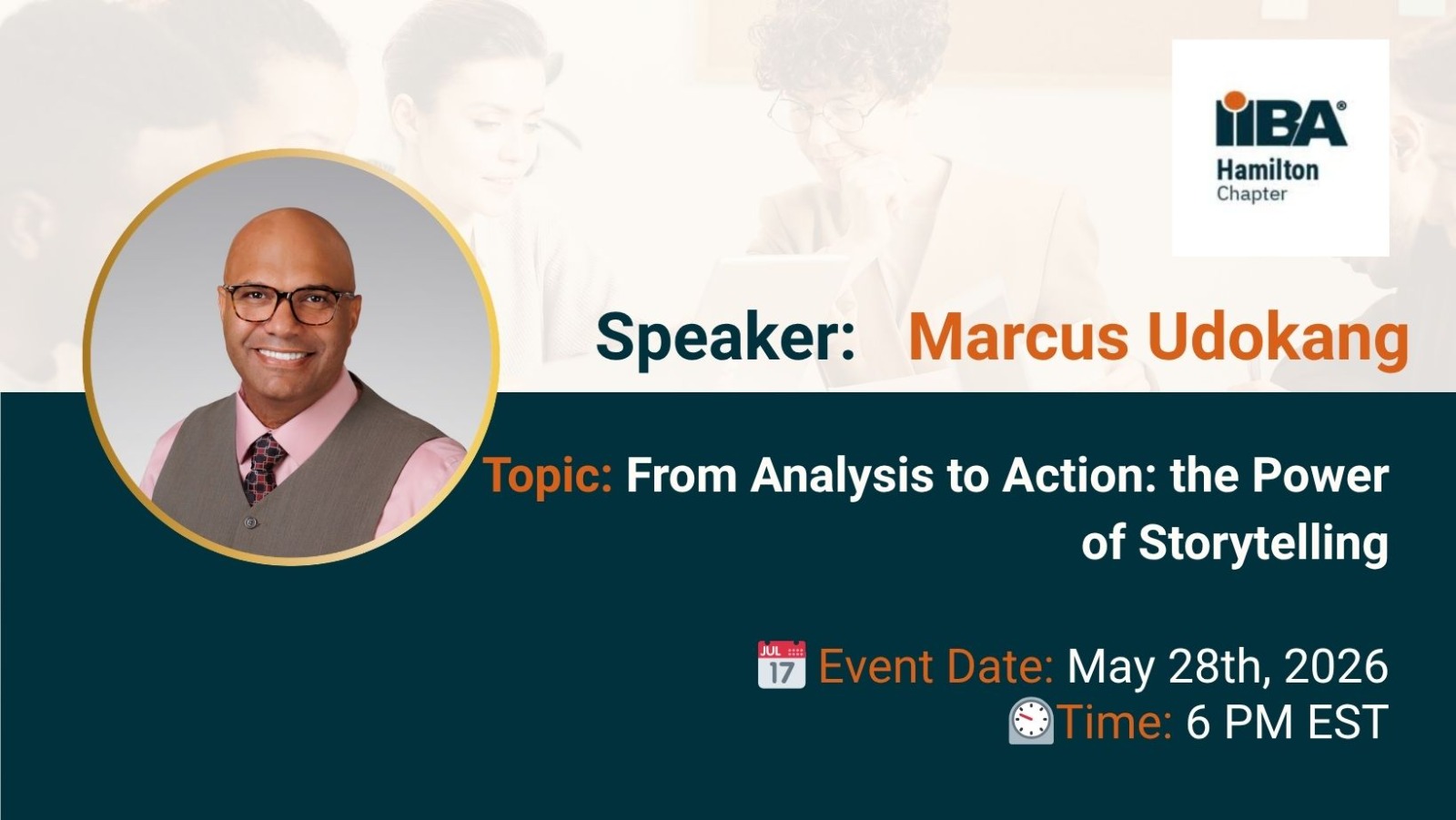 IIBA®
Hamilton
Chapter

Speaker: Marcus Udokang

Topic: From Analysis to Action: the Power of Storytelling

JUL 17 Event Date: May 28th, 2026
Time: 6 PM EST